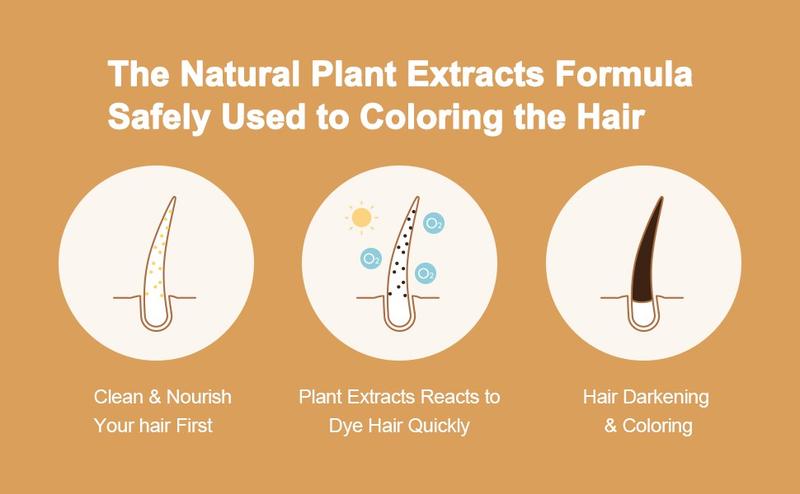 The Natural Plant Extracts Formula Safely Used to Coloring the Hair

$O_2$

$O_2$

$O_2$

Clean & Nourish Your hair First

Plant Extracts Reacts to Dye Hair Quickly

Hair Darkening & Coloring